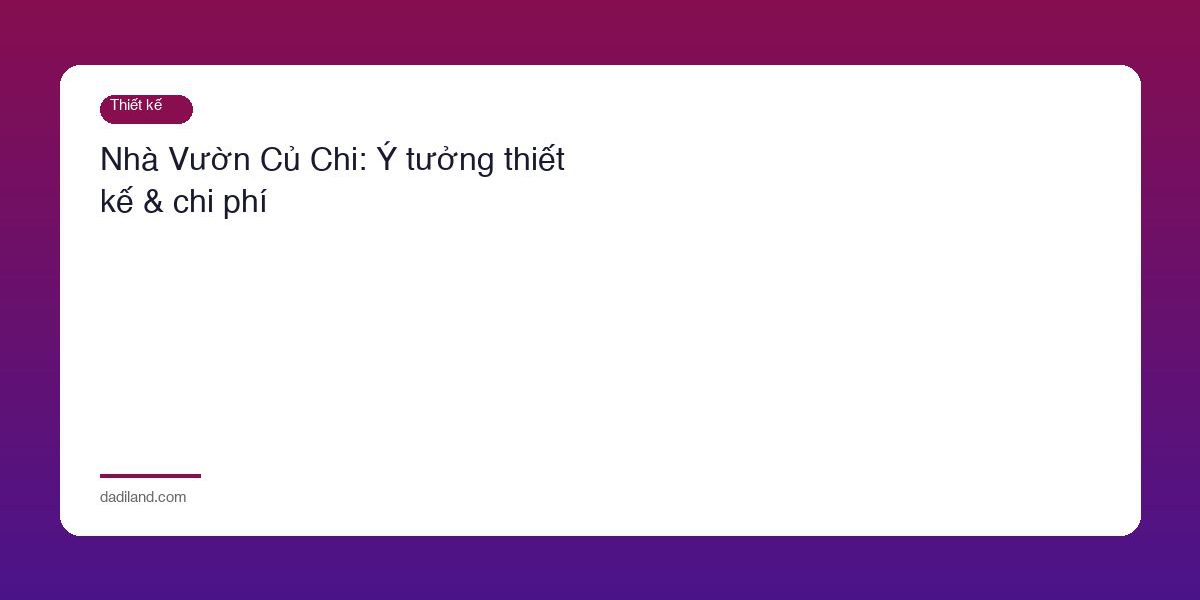 Thiết kế

Nhà Vườn Củ Chi: Ý tưởng thiết kế & chi phí

dadiland.com